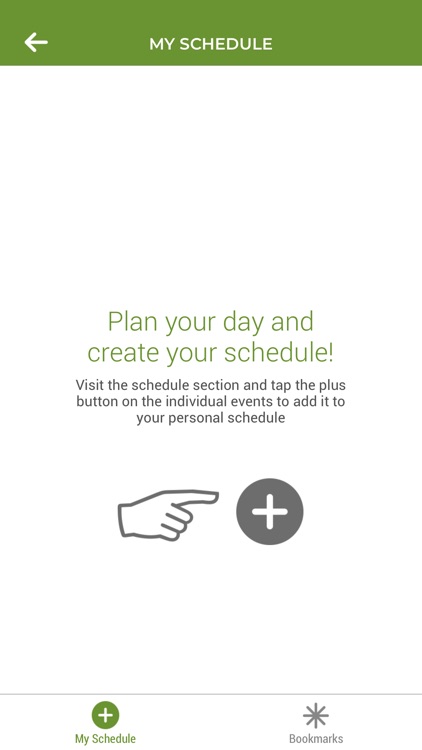 MY SCHEDULE

Plan your day and create your schedule!

Visit the schedule section and tap the plus button on the individual events to add it to your personal schedule

My Schedule

Bookmarks